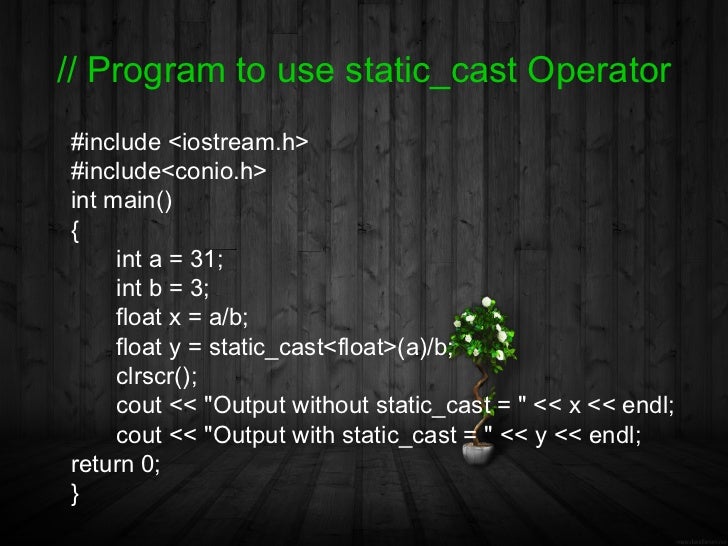 // Program to use static_cast Operator

#include <iostream.h>
#include<conio.h>
int main()
{
int a = 31;
int b = 3;
float x = a/b;
float y = static_cast<float>(a)/b;
clrscr();
cout << "Output without static_cast = " << x << endl;
cout << "Output with static_cast = " << y << endl;
return 0;
}